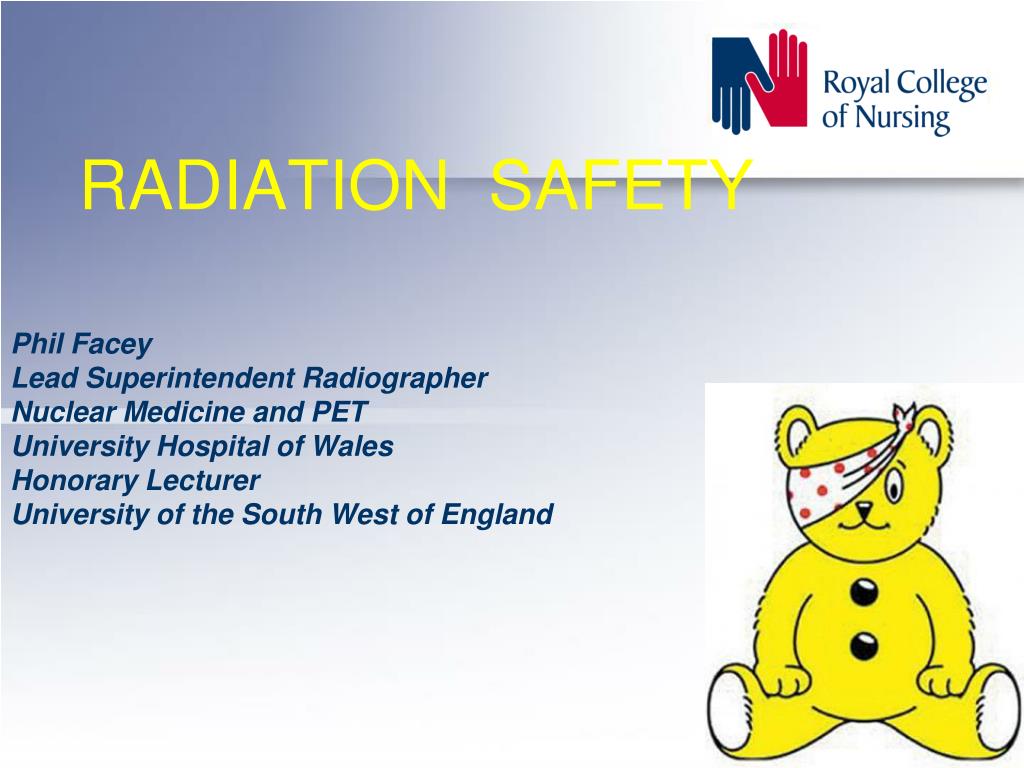 Royal College of Nursing

RADIATION SAFETY

Phil Facey
Lead Superintendent Radiographer
Nuclear Medicine and PET
University Hospital of Wales
Honorary Lecturer
University of the South West of England